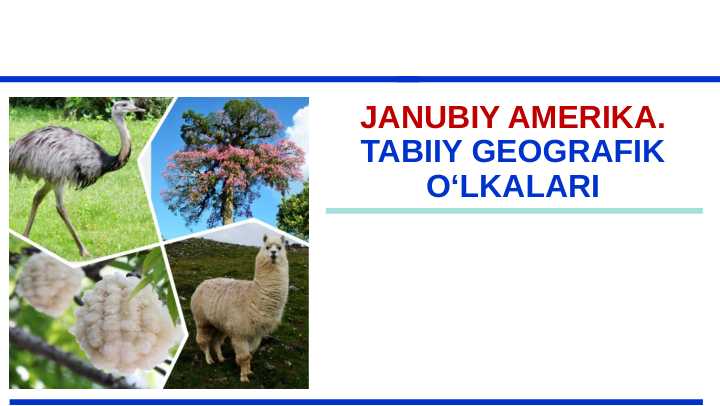 JANUBIY AMERIKA.
TABIIY GEOGRAFIK O‘LKALARI